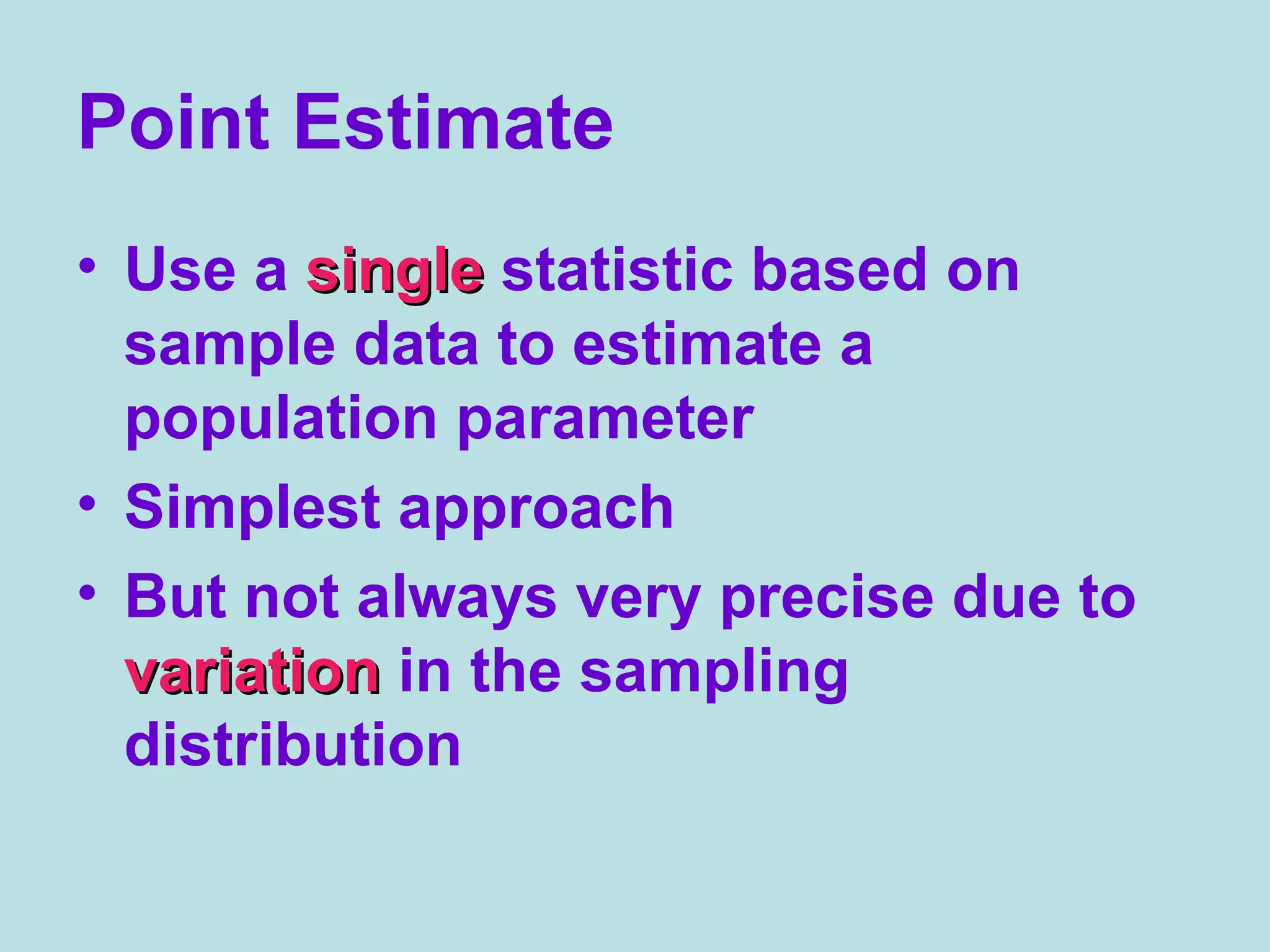 Point Estimate

• Use a single statistic based on sample data to estimate a population parameter
• Simplest approach
• But not always very precise due to variation in the sampling distribution